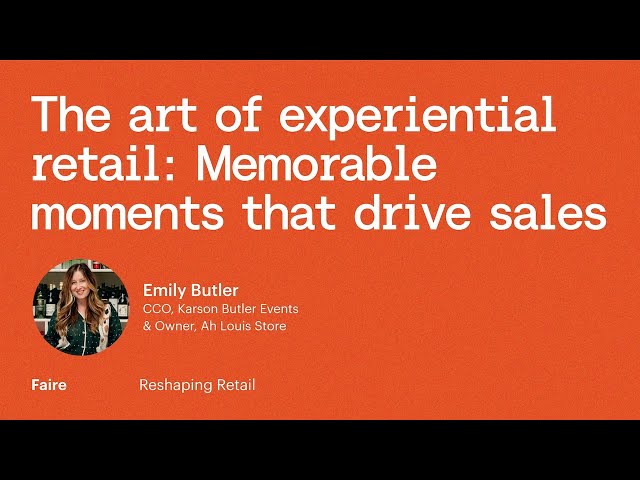 The art of experiential retail: Memorable moments that drive sales

Emily Butler
CCO, Karson Butler Events & Owner, Ah Louis Store

Faire

Reshaping Retail